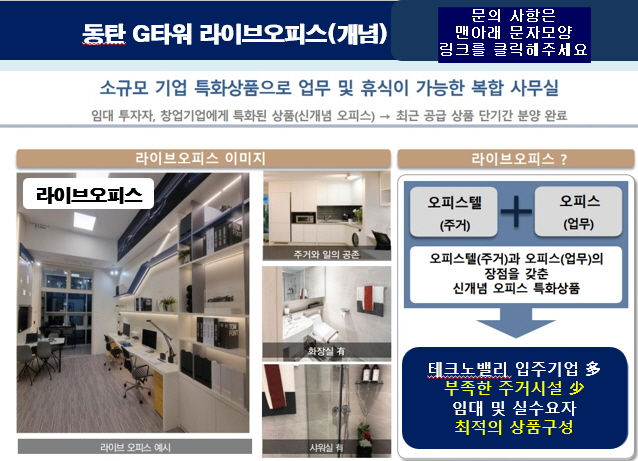 동탄 G타워 라이브오피스(개념)

문의 사항은
맨아래 문자모양
링크를 클릭해주세요

소규모 기업 특화상품으로 업무 및 휴식이 가능한 복합 사무실

임대 투자자, 창업기업에게 특화된 상품(신개념 오피스) → 최근 공급 상품 단기간 분양 완료

라이브오피스 이미지

라이브오피스

라이브 오피스 예시

주거와 일의 공존

화장실 有

샤워실 有

라이브오피스 ?

오피스텔
(주거)

오피스
(업무)

오피스텔(주거)과 오피스(업무)의
장점을 갖춘
신개념 오피스 특화상품

테크노밸리 입주기업 多
부족한 주거시설 少
임대 및 실수요자
최적의 상품구성